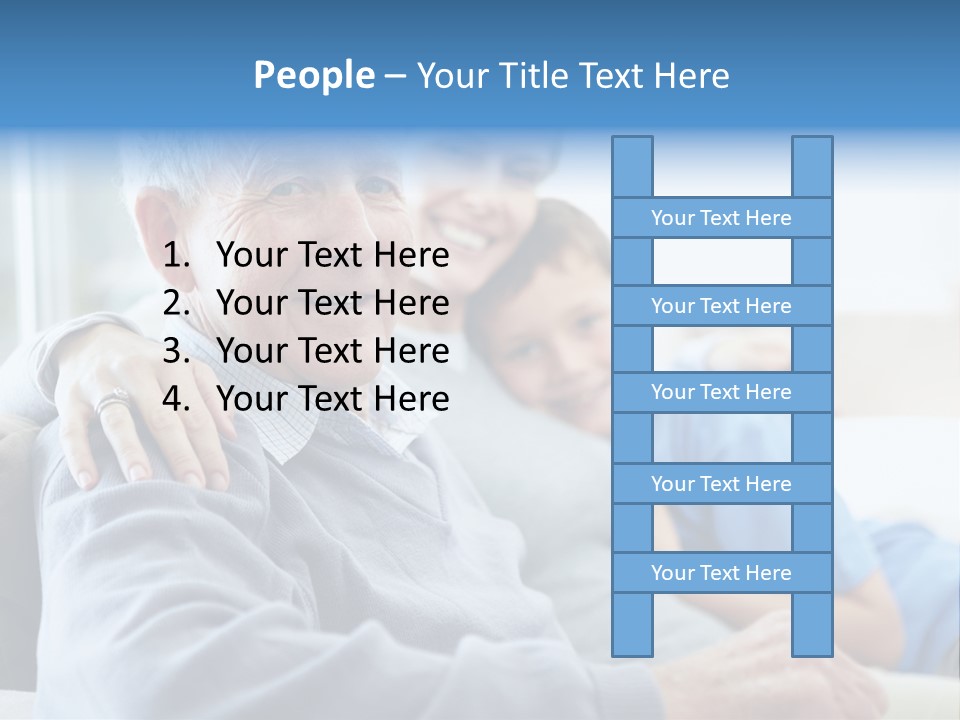 People – Your Title Text Here

1. Your Text Here
2. Your Text Here
3. Your Text Here
4. Your Text Here

Your Text Here

Your Text Here

Your Text Here

Your Text Here

Your Text Here